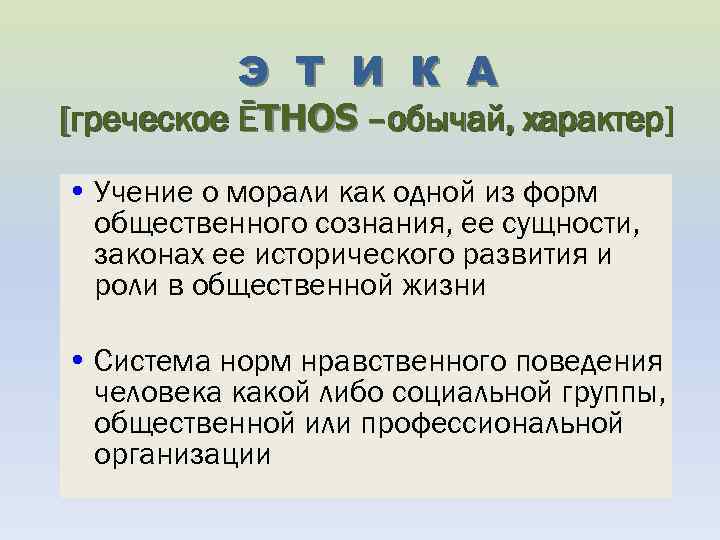 Э Т И К А
[греческое ĒTHOS – обычай, характер]

• Учение о морали как одной из форм общественного сознания, ее сущности, законах ее исторического развития и роли в общественной жизни

• Система норм нравственного поведения человека какой либо социальной группы, общественной или профессиональной организации